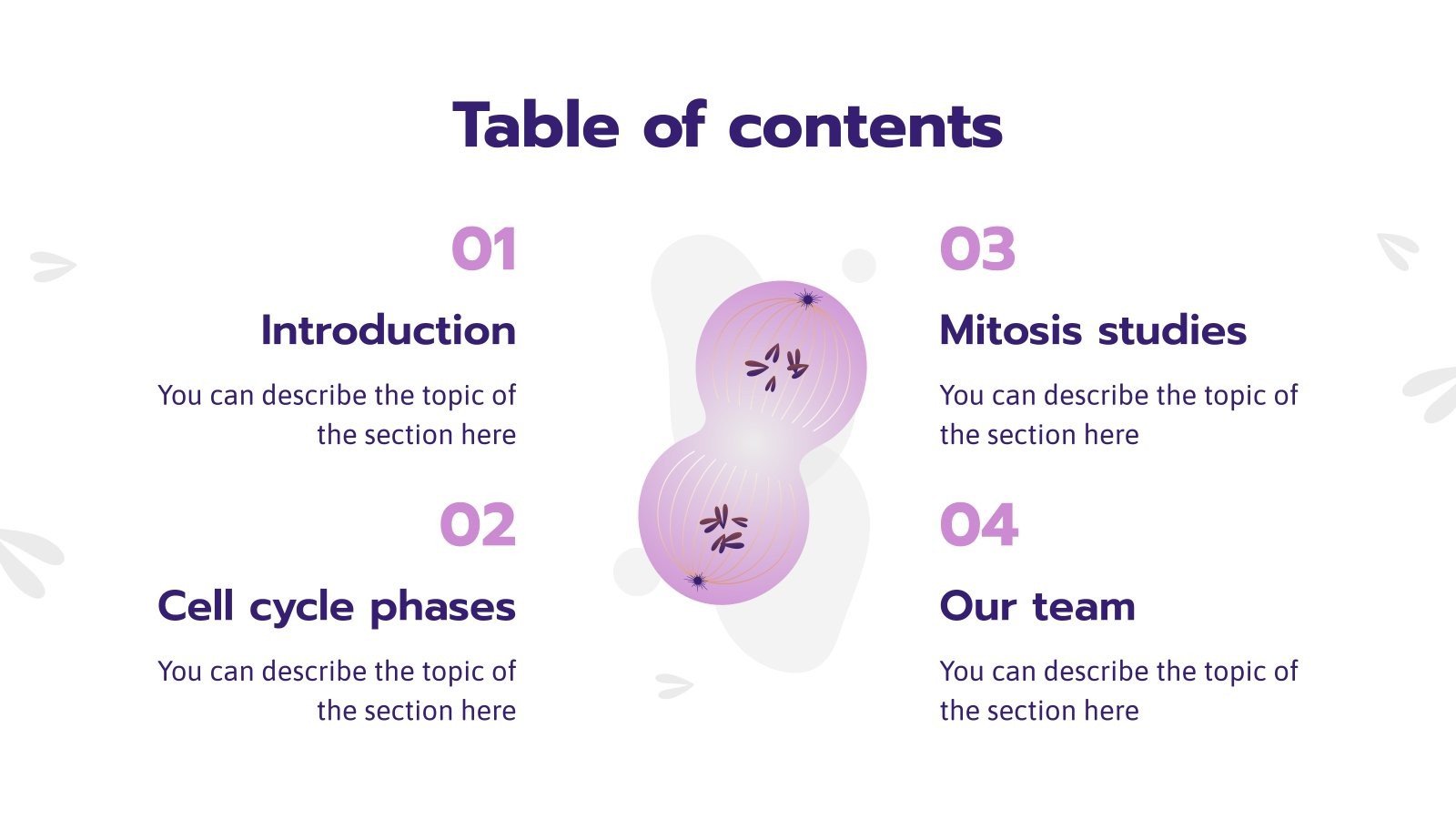 Table of contents

01

Introduction

You can describe the topic of the section here

02

Cell cycle phases

You can describe the topic of the section here

03

Mitosis studies

You can describe the topic of the section here

04

Our team

You can describe the topic of the section here